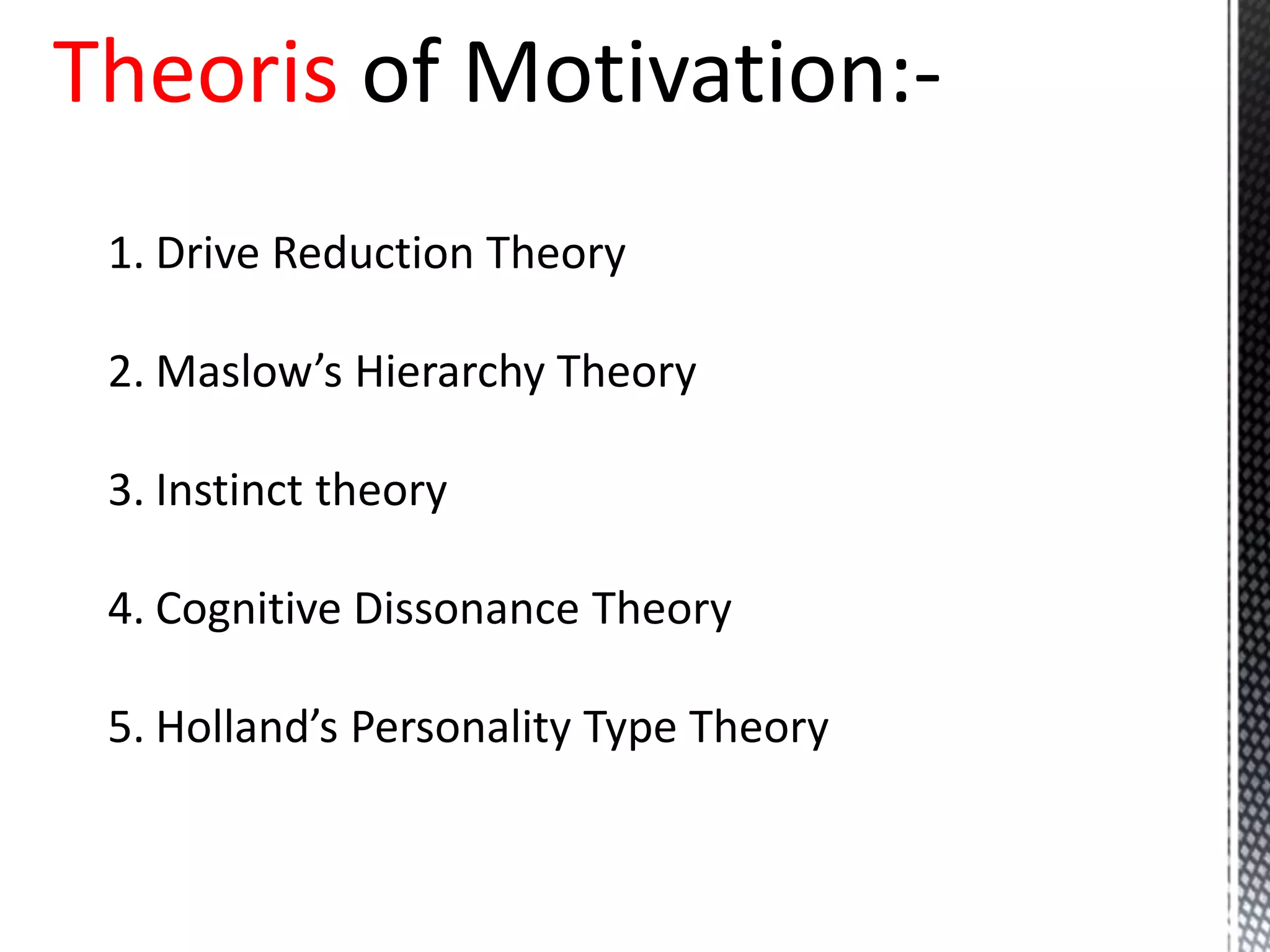 Theoris of Motivation:-

1. Drive Reduction Theory

2. Maslow’s Hierarchy Theory

3. Instinct theory

4. Cognitive Dissonance Theory

5. Holland’s Personality Type Theory